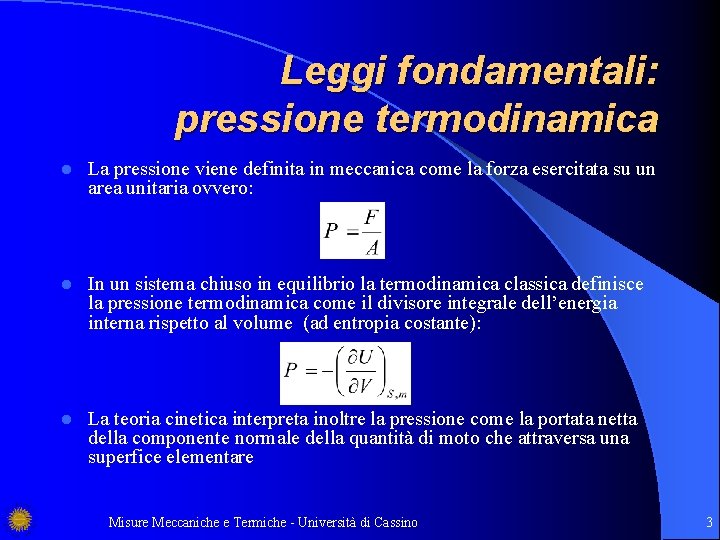 Leggi fondamentali: pressione termodinamica

La pressione viene definita in meccanica come la forza esercitata su un area unitaria ovvero:

$P = \frac{F}{A}$

In un sistema chiuso in equilibrio la termodinamica classica definisce la pressione termodinamica come il divisore integrale dell'energia interna rispetto al volume (ad entropia costante):

$P = -\left(\frac{\partial U}{\partial V}\right)_{S,m}$

La teoria cinetica interpreta inoltre la pressione come la portata netta della componente normale della quantità di moto che attraversa una superfice elementare

Misure Meccaniche e Termiche - Università di Cassino

3